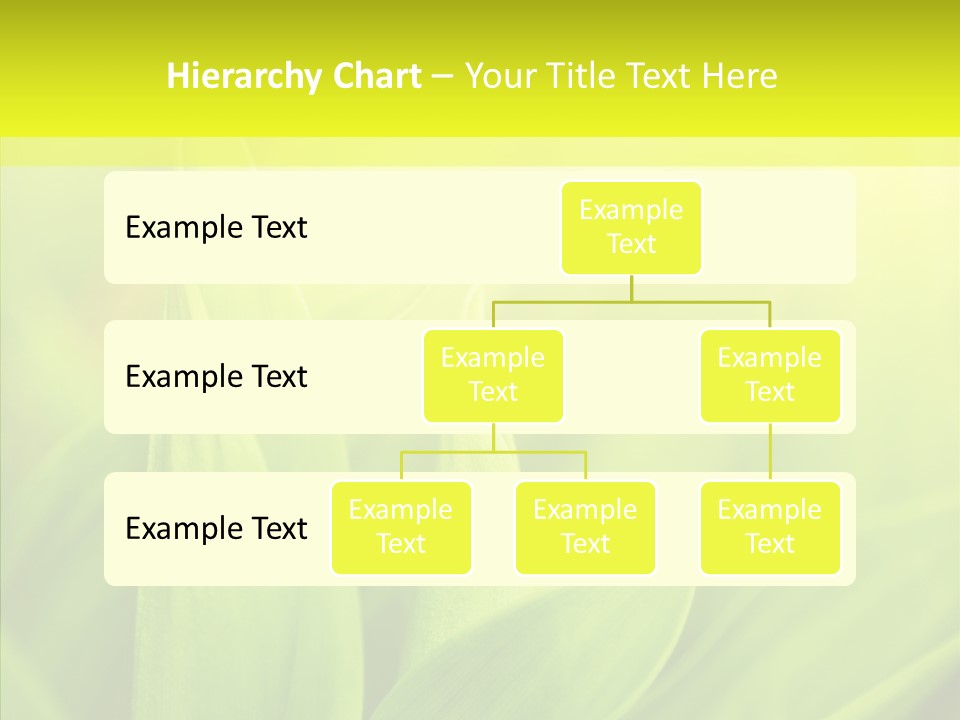 Hierarchy Chart – Your Title Text Here

Example Text

Example Text

Example Text

Example Text

Example Text

Example Text

Example Text

Example Text

Example Text